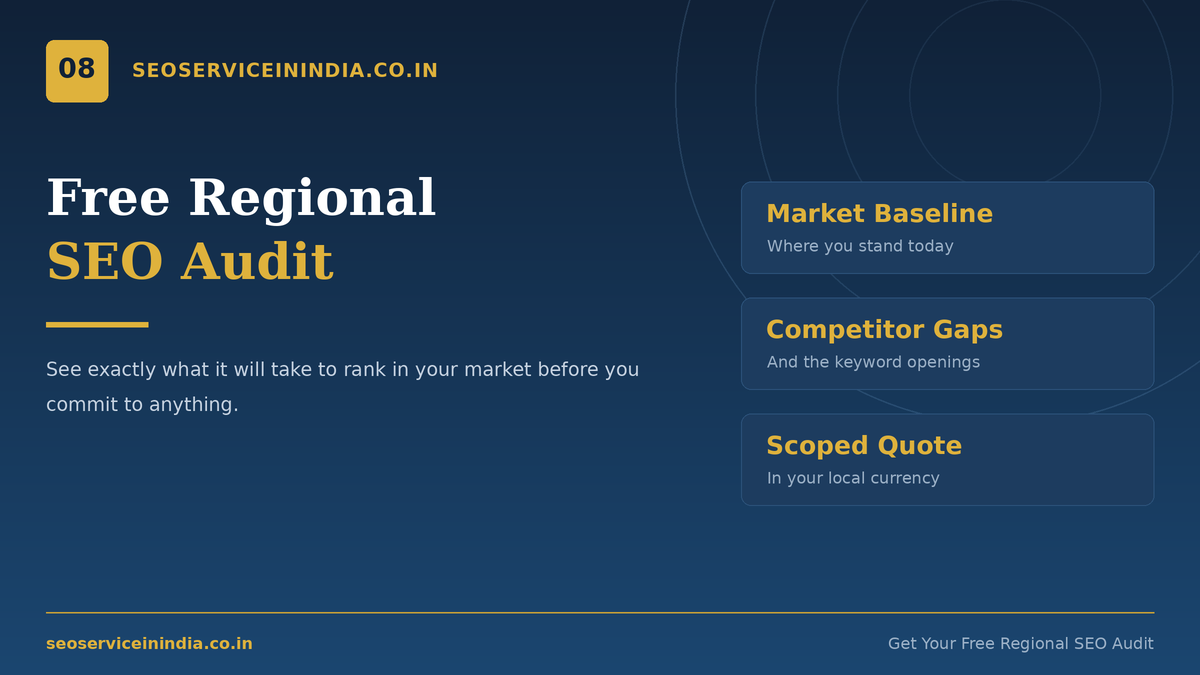 08

SEOSERVICEININDIA.CO.IN

Free Regional
SEO Audit

See exactly what it will take to rank in your market before you commit to anything.

Market Baseline
Where you stand today

Competitor Gaps
And the keyword openings

Scoped Quote
In your local currency

seoserviceinindia.co.in

Get Your Free Regional SEO Audit